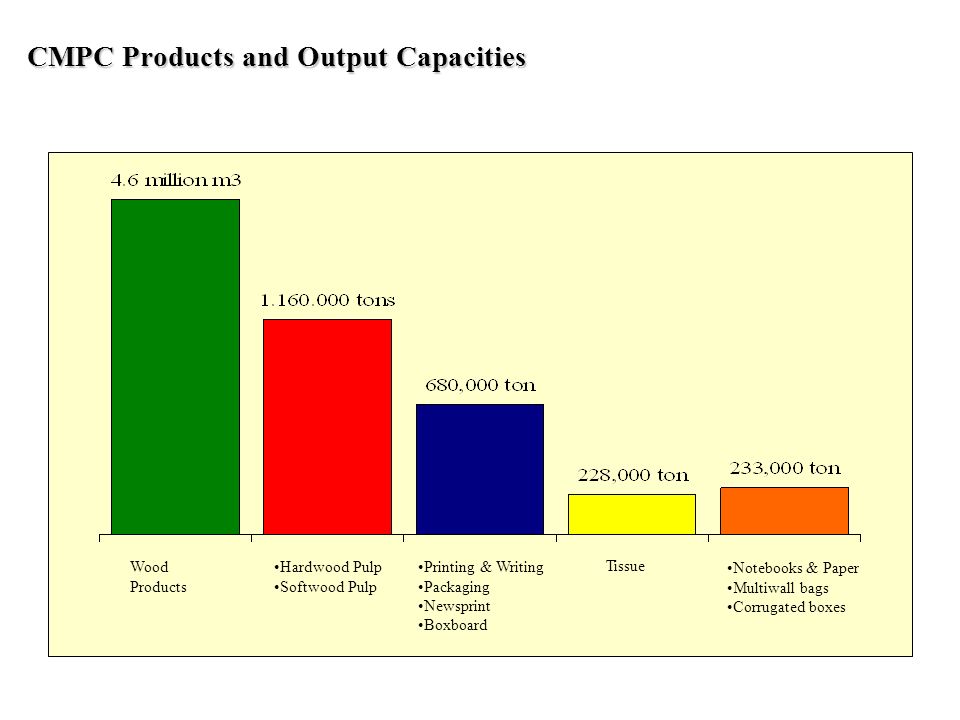 CMPC Products and Output Capacities

4.6 million m3

1.160.000 tons

680,000 ton

228,000 ton

233,000 ton

Wood Products

•Hardwood Pulp
•Softwood Pulp

•Printing & Writing
•Packaging
•Newsprint
•Boxboard

Tissue

•Notebooks & Paper
•Multiwall bags
•Corrugated boxes